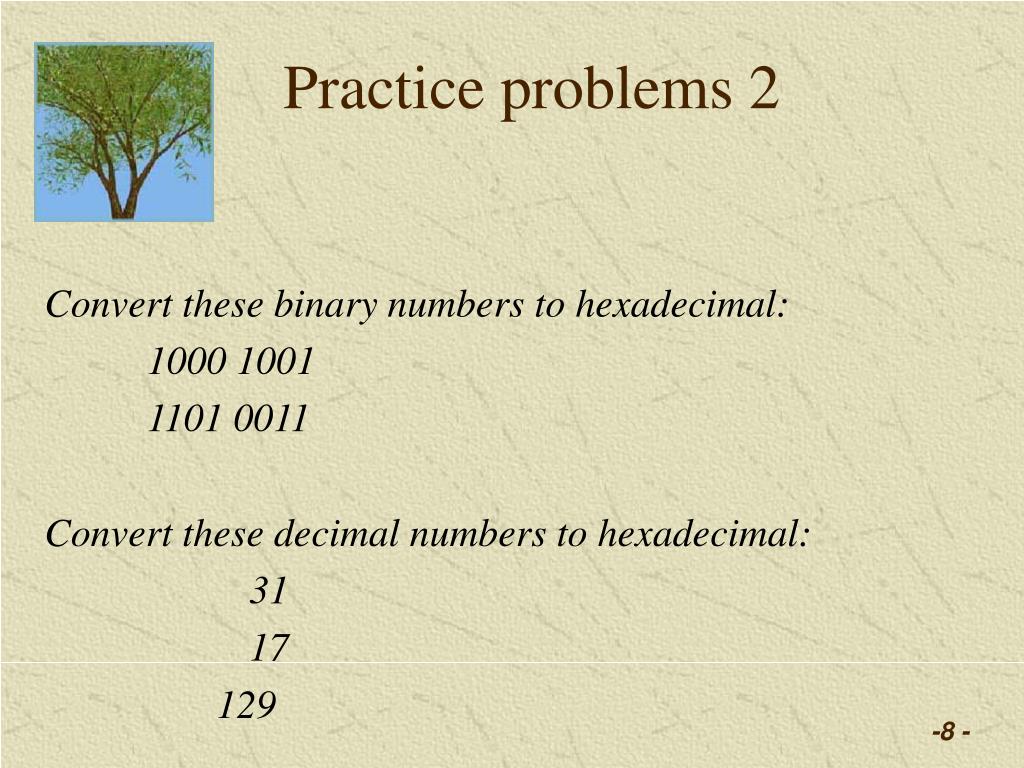 Practice problems 2

Convert these binary numbers to hexadecimal:

1000 1001

1101 0011

Convert these decimal numbers to hexadecimal:

31

17

129

-8 -